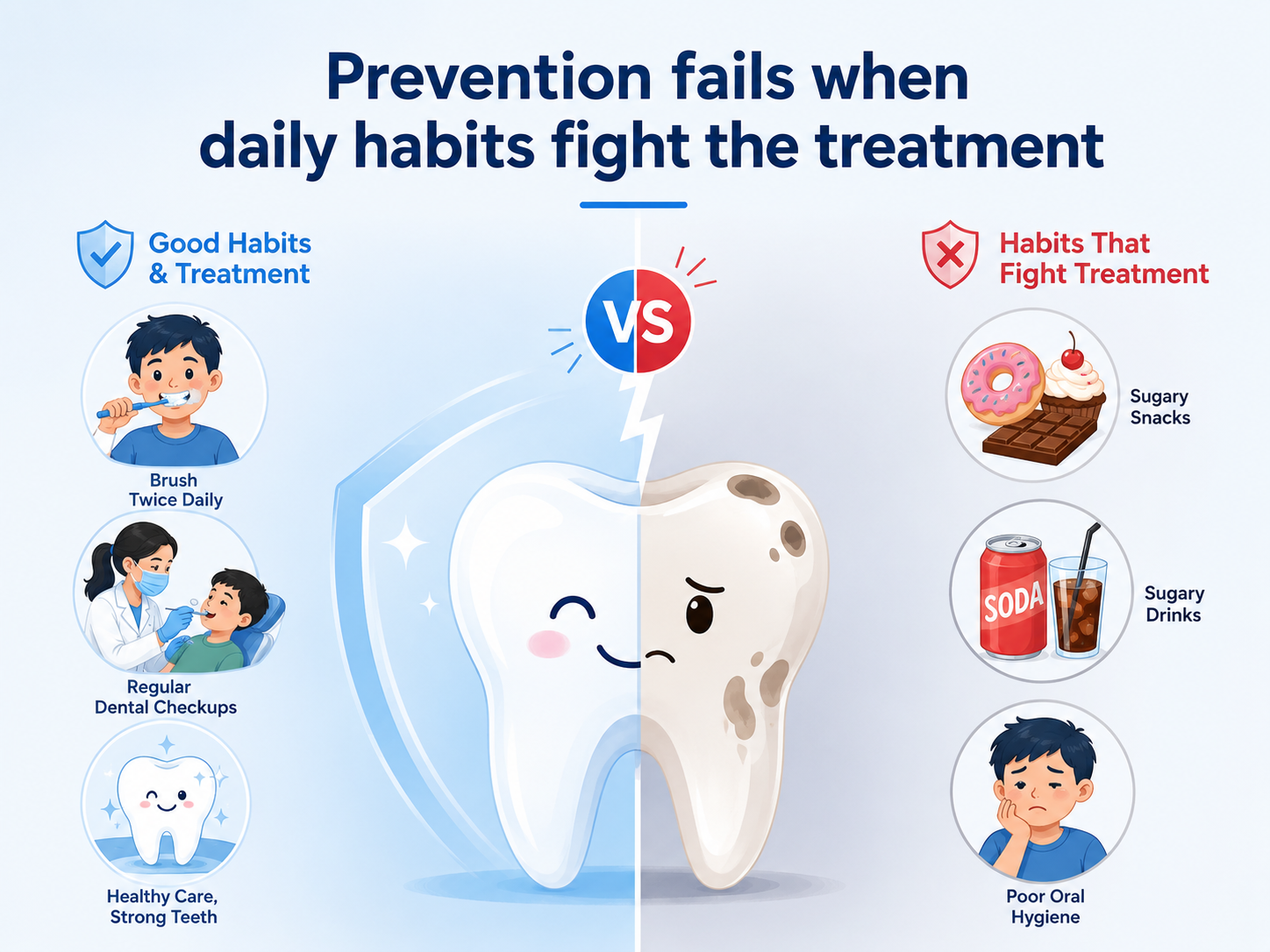 Prevention fails when daily habits fight the treatment

Good Habits & Treatment

Brush Twice Daily

Regular Dental Checkups

Healthy Care, Strong Teeth

VS

Habits That Fight Treatment

Sugary Snacks

SODA

Sugary Drinks

Poor Oral Hygiene